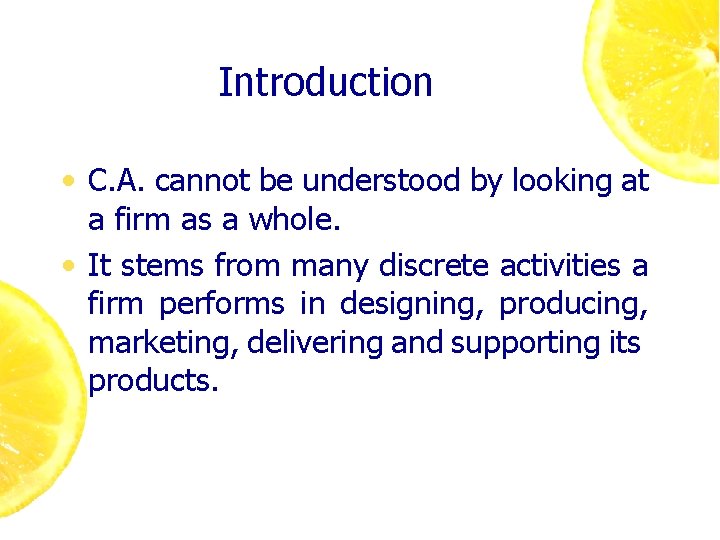 Introduction

• C.A. cannot be understood by looking at a firm as a whole.

• It stems from many discrete activities a firm performs in designing, producing, marketing, delivering and supporting its products.